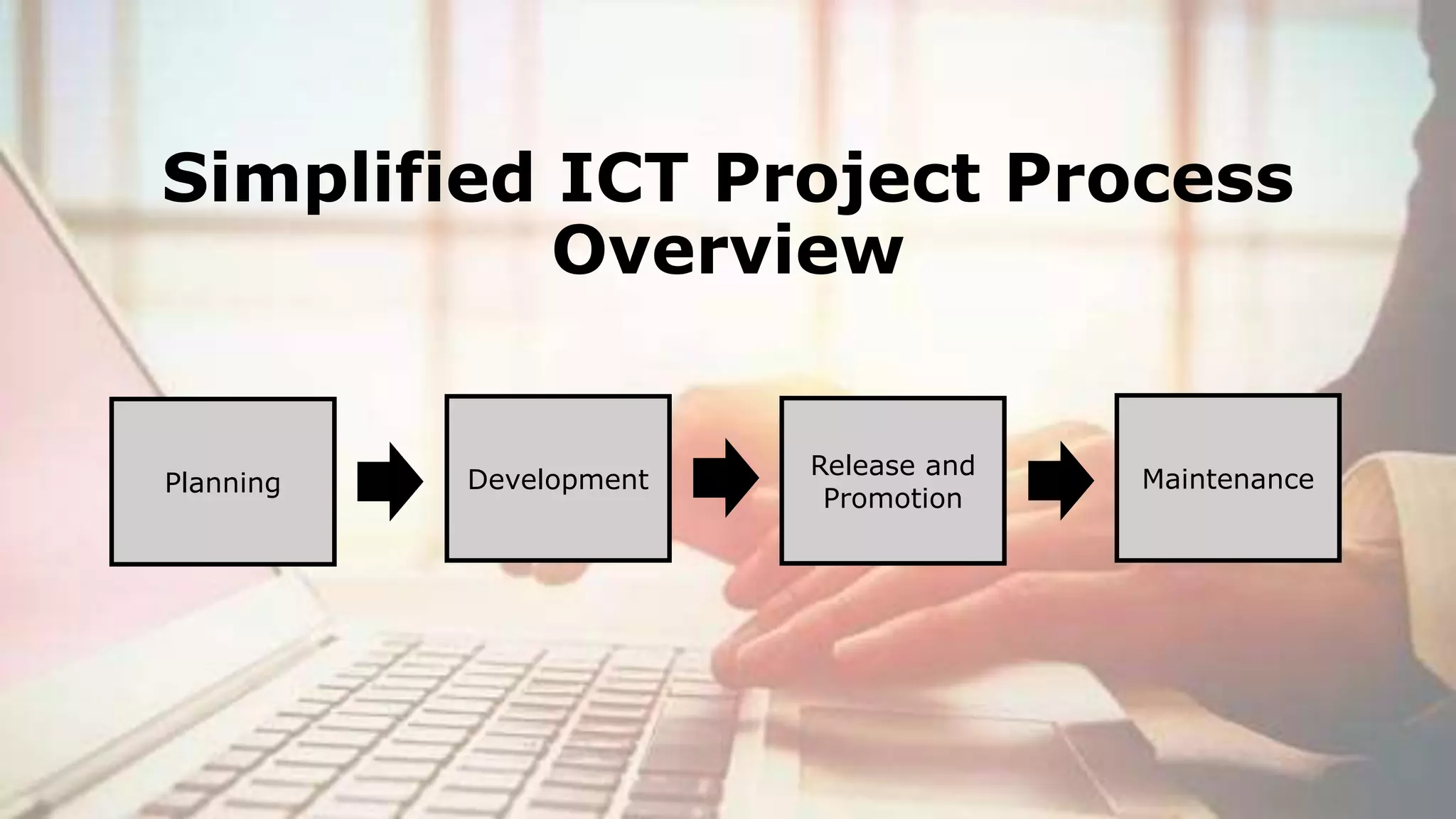 Simplified ICT Project Process Overview

Planning

Development

Release and Promotion

Maintenance